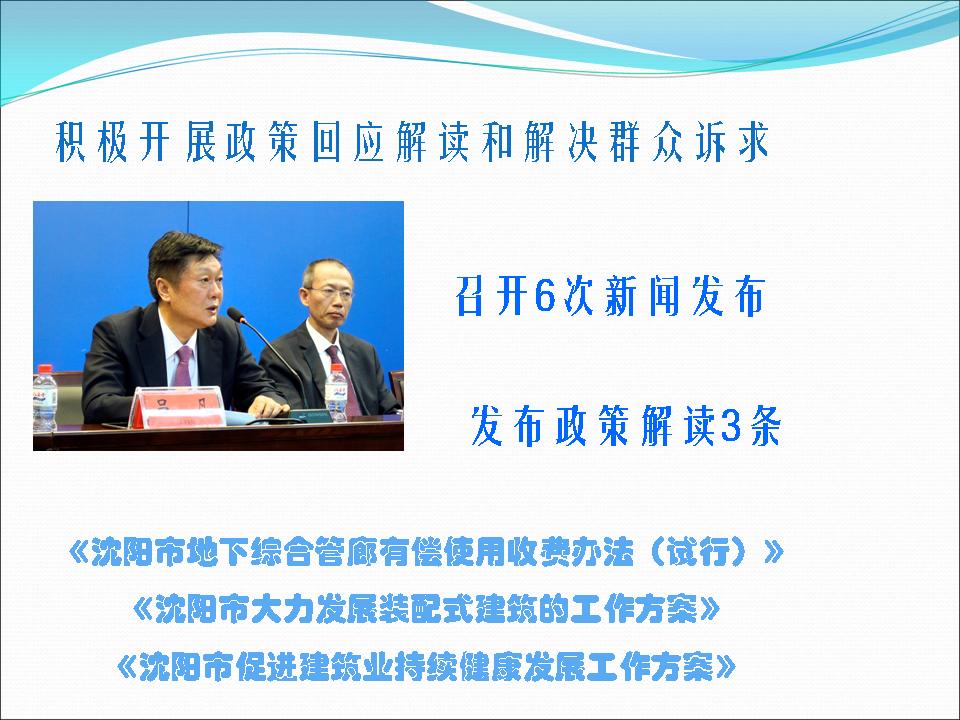 积极开展政策回应解读和解决群众诉求

召开6次新闻发布

发布政策解读3条

《沈阳市地下综合管廊有偿使用收费办法（试行）》

《沈阳市大力发展装配式建筑的工作方案》

《沈阳市促进建筑业持续健康发展工作方案》